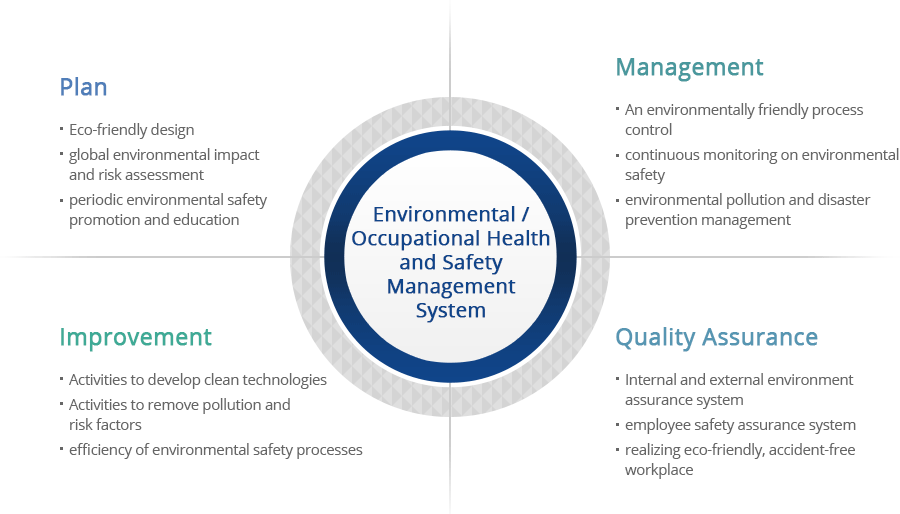 Plan

· Eco-friendly design
· global environmental impact and risk assessment
· periodic environmental safety promotion and education

Management

· An environmentally friendly process control
· continuous monitoring on environmental safety
· environmental pollution and disaster prevention management

Environmental / Occupational Health and Safety Management System

Improvement

· Activities to develop clean technologies
· Activities to remove pollution and risk factors
· efficiency of environmental safety processes

Quality Assurance

· Internal and external environment assurance system
· employee safety assurance system
· realizing eco-friendly, accident-free workplace